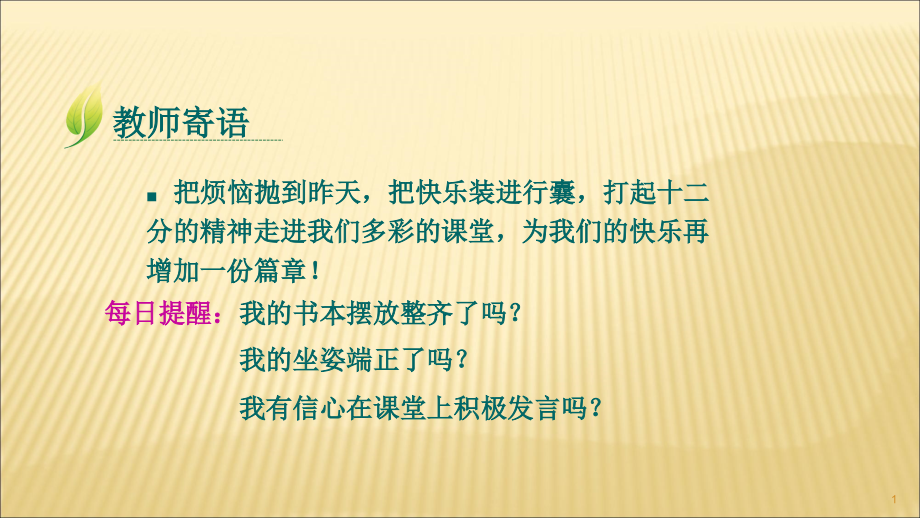 教师寄语

把烦恼抛到昨天，把快乐装进行囊，打起十二分的精神走进我们多彩的课堂，为我们的快乐再增加一份篇章！

每日提醒：我的书本摆放整齐了吗？
我的坐姿端正了吗？
我有信心在课堂上积极发言吗？

1